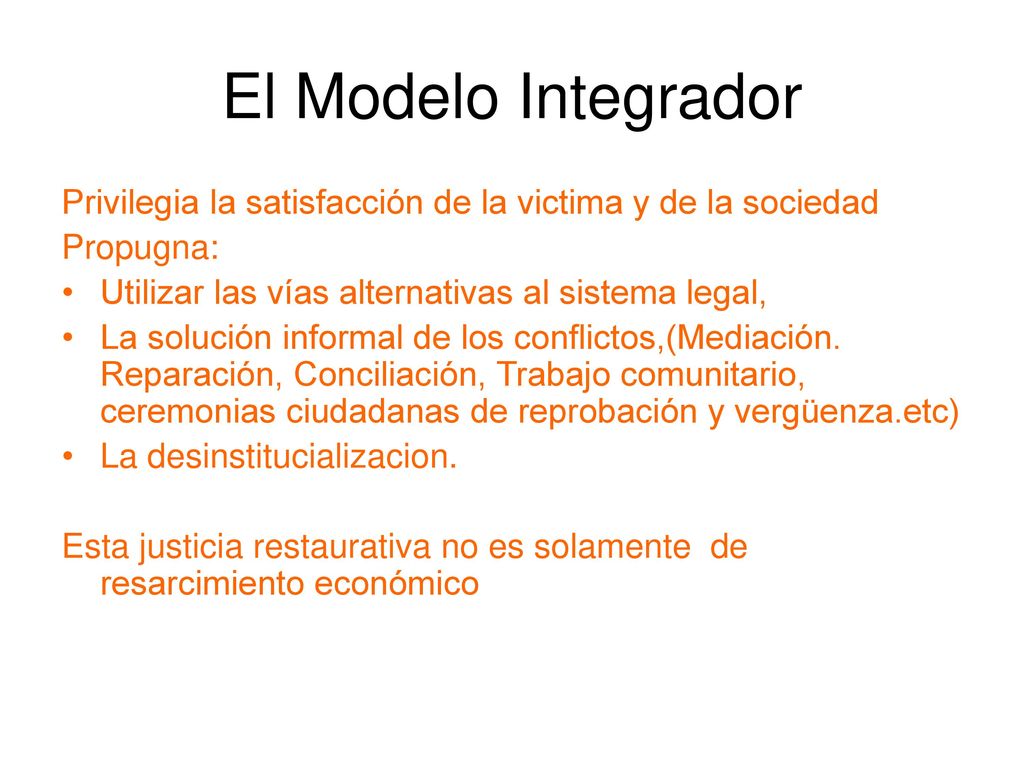 El Modelo Integrador

Privilegia la satisfacción de la victima y de la sociedad
Propugna:
• Utilizar las vías alternativas al sistema legal,
• La solución informal de los conflictos,(Mediación. Reparación, Conciliación, Trabajo comunitario, ceremonias ciudadanas de reprobación y vergüenza.etc)
• La desinstitucializacion.

Esta justicia restaurativa no es solamente de resarcimiento económico